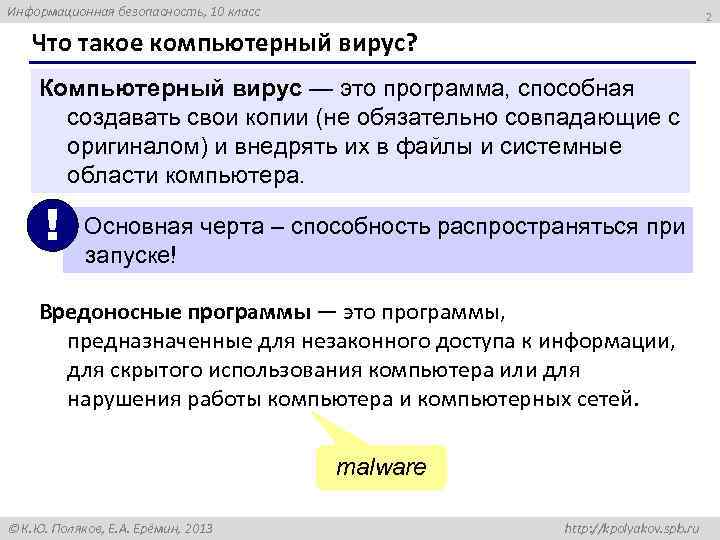 Информационная безопасность, 10 класс

2

Что такое компьютерный вирус?

Компьютерный вирус — это программа, способная создавать свои копии (не обязательно совпадающие с оригиналом) и внедрять их в файлы и системные области компьютера.

!

Основная черта – способность распространяться при запуске!

Вредоносные программы — это программы, предназначенные для незаконного доступа к информации, для скрытого использования компьютера или для нарушения работы компьютера и компьютерных сетей.

malware

© К.Ю. Поляков, Е.А. Ерёмин, 2013

http://kpolyakov.spb.ru